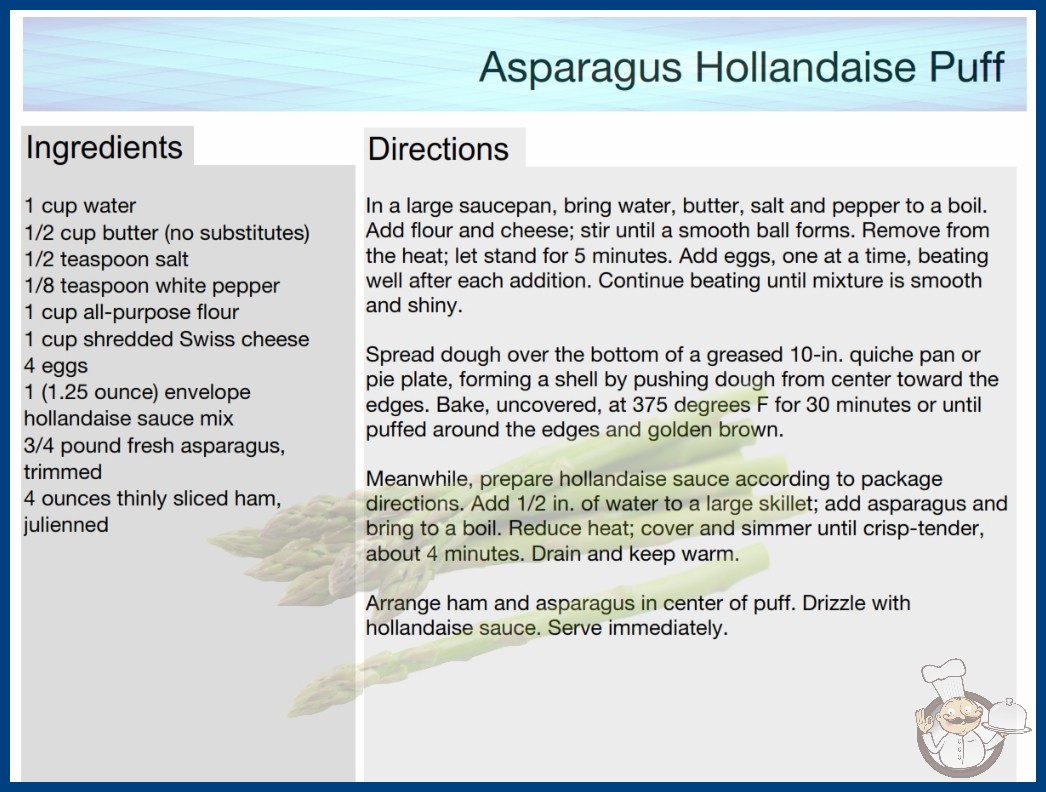 Asparagus Hollandaise Puff

Ingredients

1 cup water
1/2 cup butter (no substitutes)
1/2 teaspoon salt
1/8 teaspoon white pepper
1 cup all-purpose flour
1 cup shredded Swiss cheese
4 eggs
1 (1.25 ounce) envelope hollandaise sauce mix
3/4 pound fresh asparagus, trimmed
4 ounces thinly sliced ham, julienned

Directions

In a large saucepan, bring water, butter, salt and pepper to a boil. Add flour and cheese; stir until a smooth ball forms. Remove from the heat; let stand for 5 minutes. Add eggs, one at a time, beating well after each addition. Continue beating until mixture is smooth and shiny.

Spread dough over the bottom of a greased 10-in. quiche pan or pie plate, forming a shell by pushing dough from center toward the edges. Bake, uncovered, at 375 degrees F for 30 minutes or until puffed around the edges and golden brown.

Meanwhile, prepare hollandaise sauce according to package directions. Add 1/2 in. of water to a large skillet; add asparagus and bring to a boil. Reduce heat; cover and simmer until crisp-tender, about 4 minutes. Drain and keep warm.

Arrange ham and asparagus in center of puff. Drizzle with hollandaise sauce. Serve immediately.